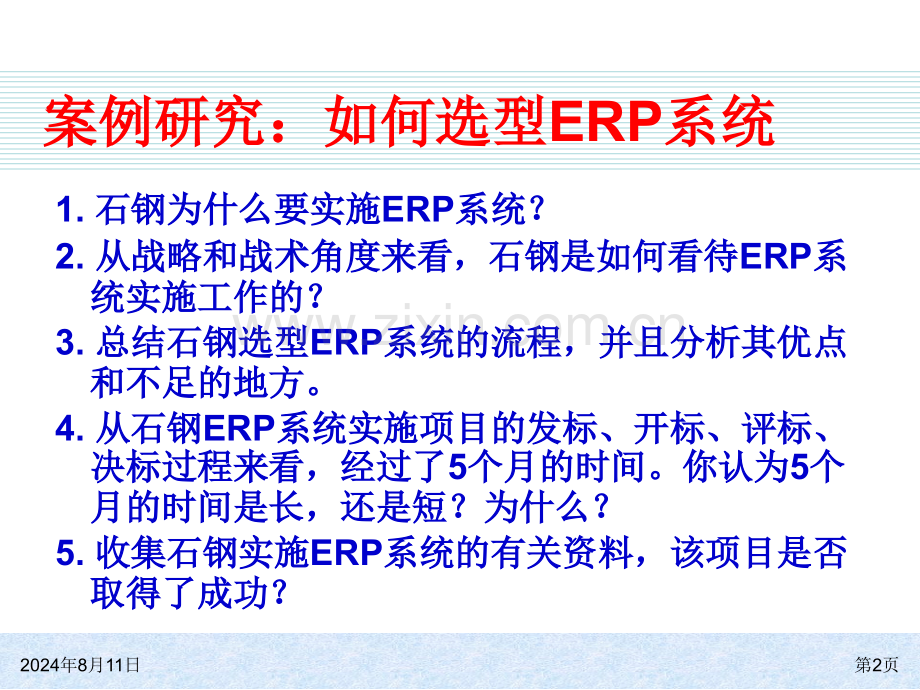 案例研究：如何选型ERP系统

1. 石钢为什么要实施ERP系统？

2. 从战略和战术角度来看，石钢是如何看待ERP系统实施工作的？

3. 总结石钢选型ERP系统的流程，并且分析其优点和不足的地方。

4. 从石钢ERP系统实施项目的发标、开标、评标、决标过程来看，经过了5个月的时间。你认为5个月的时间是长，还是短？为什么？

5. 收集石钢实施ERP系统的有关资料，该项目是否取得了成功？

www.zixin.com.cn

2024年8月11日

第2页